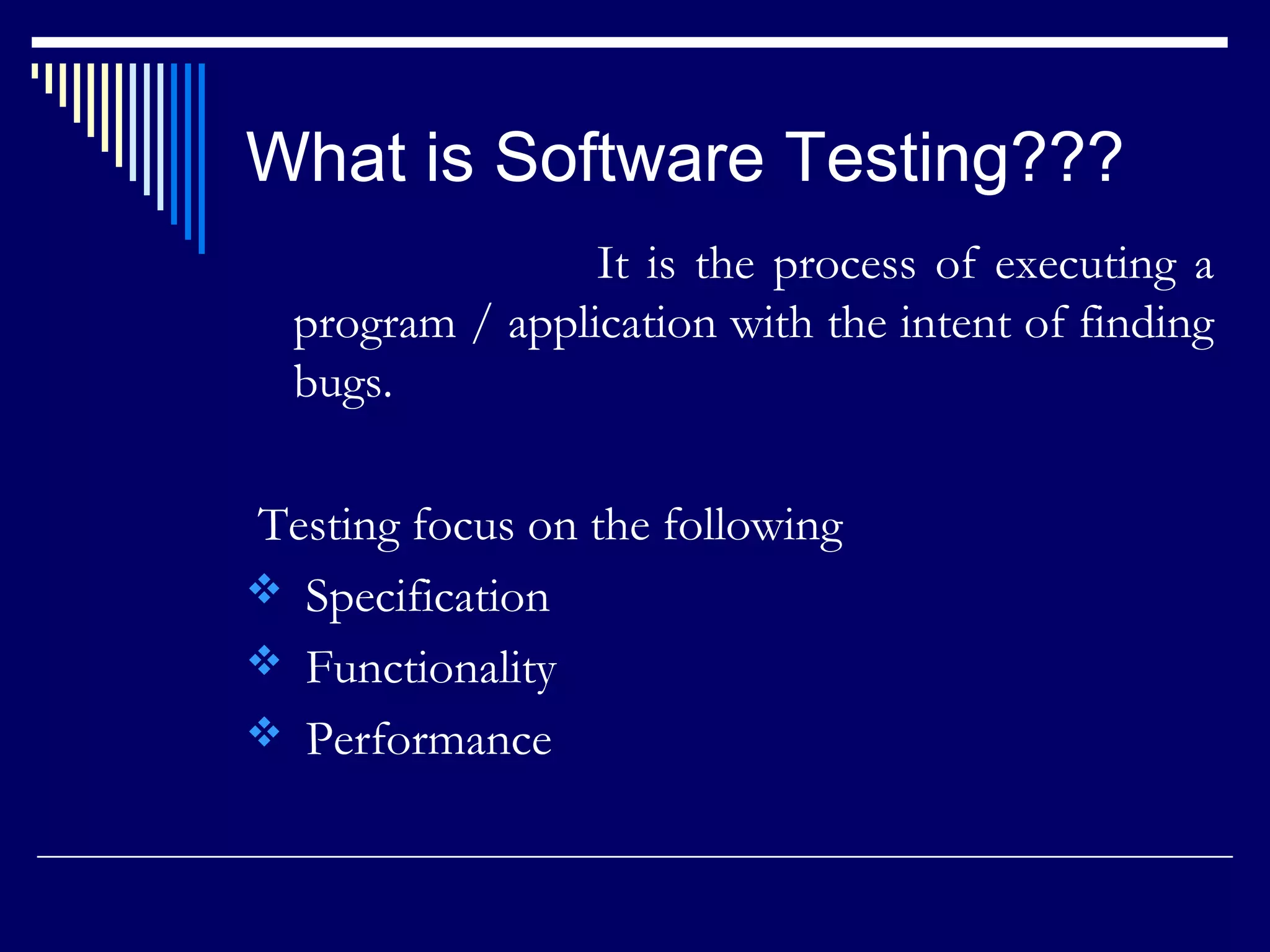 What is Software Testing???

It is the process of executing a program / application with the intent of finding bugs.

Testing focus on the following

❖ Specification
❖ Functionality
❖ Performance